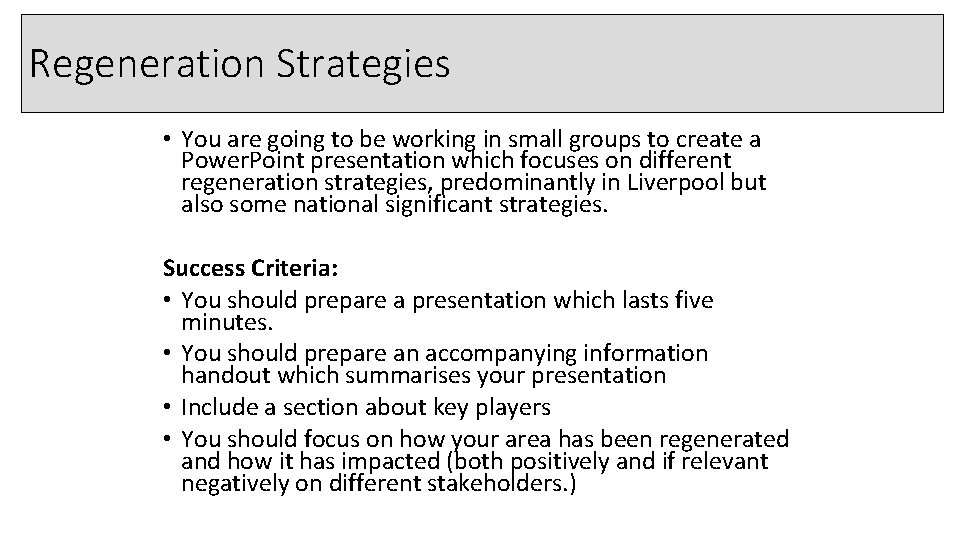 Regeneration Strategies

• You are going to be working in small groups to create a PowerPoint presentation which focuses on different regeneration strategies, predominantly in Liverpool but also some national significant strategies.

Success Criteria:

• You should prepare a presentation which lasts five minutes.
• You should prepare an accompanying information handout which summarises your presentation
• Include a section about key players
• You should focus on how your area has been regenerated and how it has impacted (both positively and if relevant negatively on different stakeholders.)